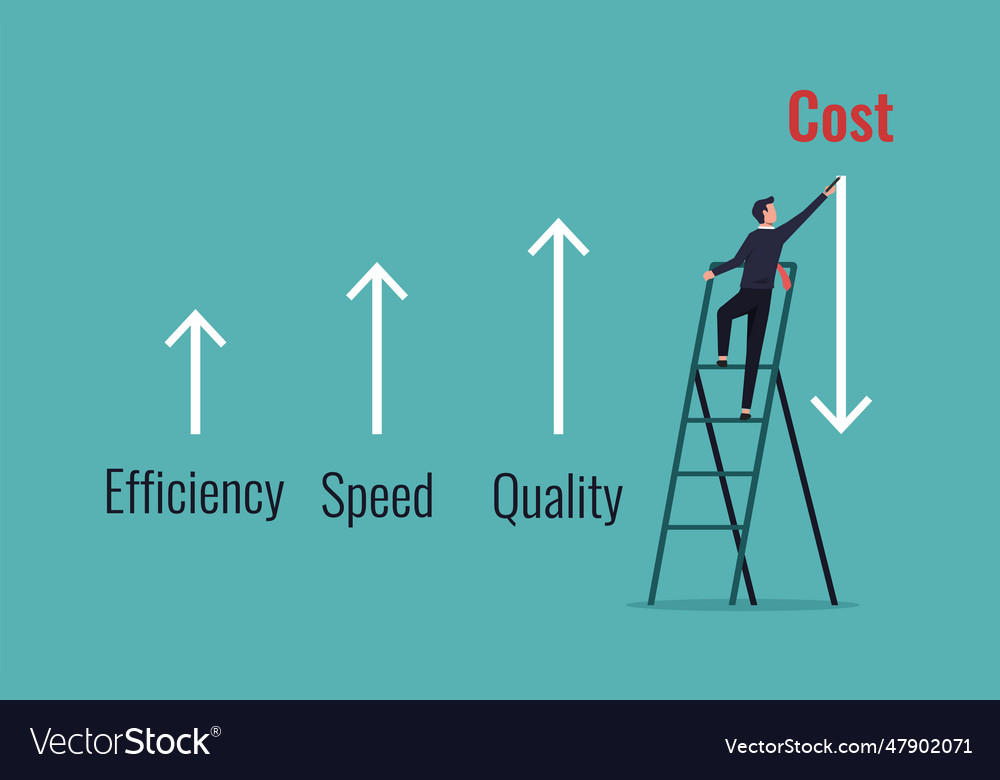 Cost

Efficiency Speed Quality

VectorStock®

VectorStock.com/47902071